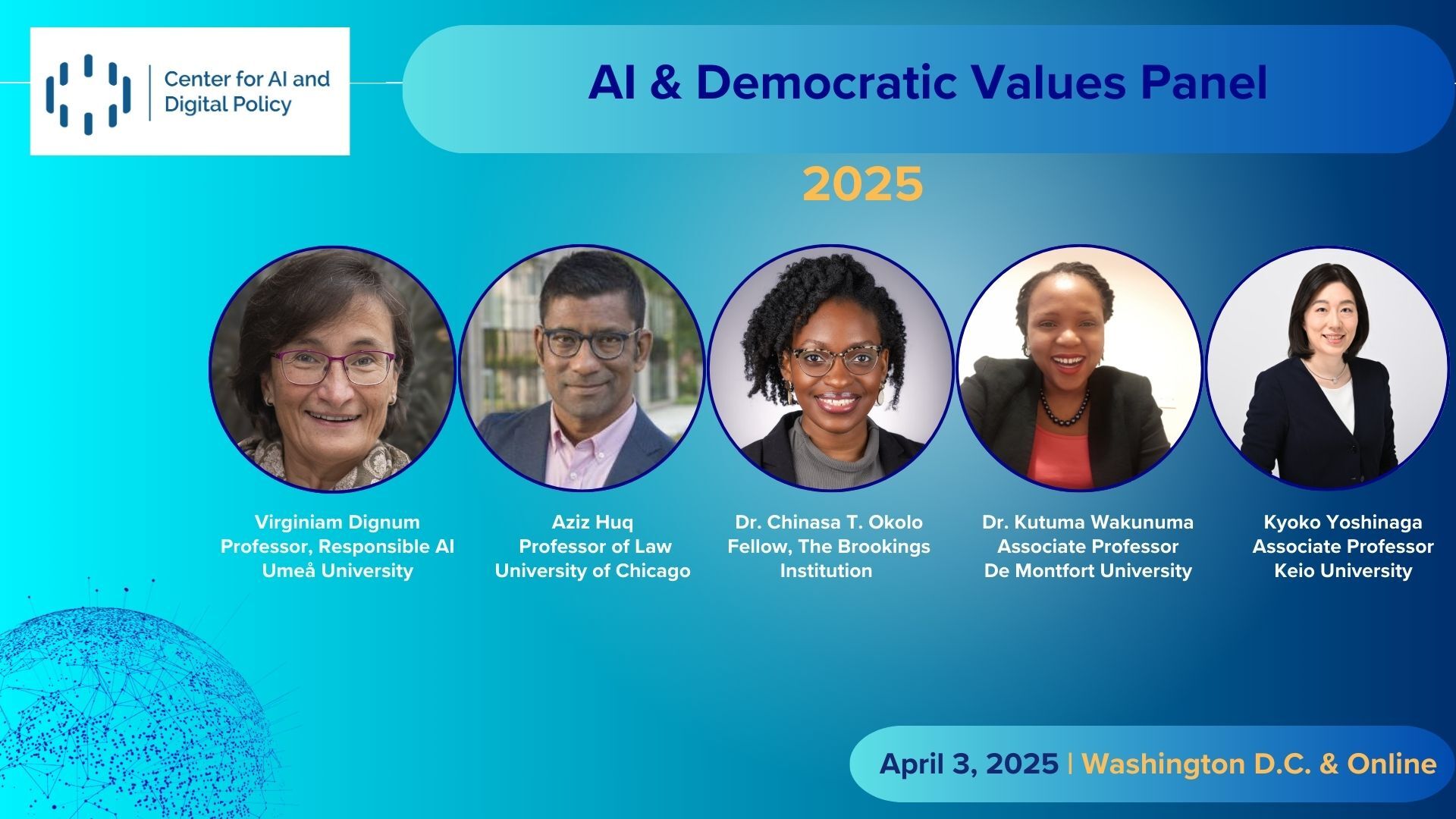 Center for AI and Digital Policy

AI & Democratic Values Panel

2025

Virginiam Dignum
Professor, Responsible AI
Umeå University

Aziz Huq
Professor of Law
University of Chicago

Dr. Chinasa T. Okolo
Fellow, The Brookings Institution

Dr. Kutuma Wakunuma
Associate Professor
De Montfort University

Kyoko Yoshinaga
Associate Professor
Keio University

April 3, 2025 | Washington D.C. & Online